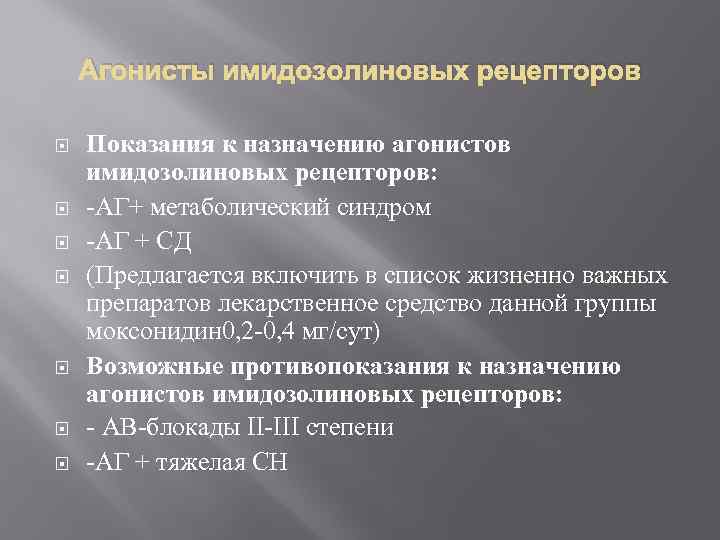 Агонисты имидозолиновых рецепторов

Показания к назначению агонистов имидозолиновых рецепторов:

-АГ+ метаболический синдром

-АГ + СД

(Предлагается включить в список жизненно важных препаратов лекарственное средство данной группы моксонидин0,2-0,4 мг/сут)

Возможные противопоказания к назначению агонистов имидозолиновых рецепторов:

- АВ-блокады II-III степени

-АГ + тяжелая СН